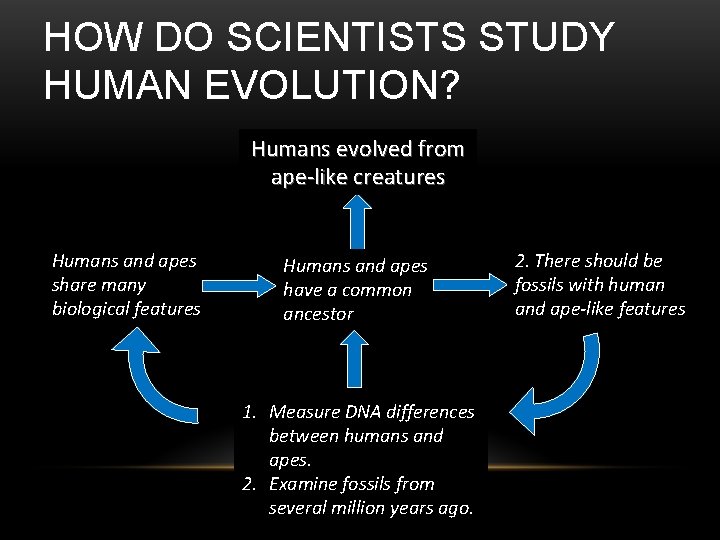 HOW DO SCIENTISTS STUDY HUMAN EVOLUTION?

Humans evolved from ape-like creatures

Humans and apes share many biological features

Humans and apes have a common ancestor

2. There should be fossils with human and ape-like features

1. Measure DNA differences between humans and apes.
2. Examine fossils from several million years ago.